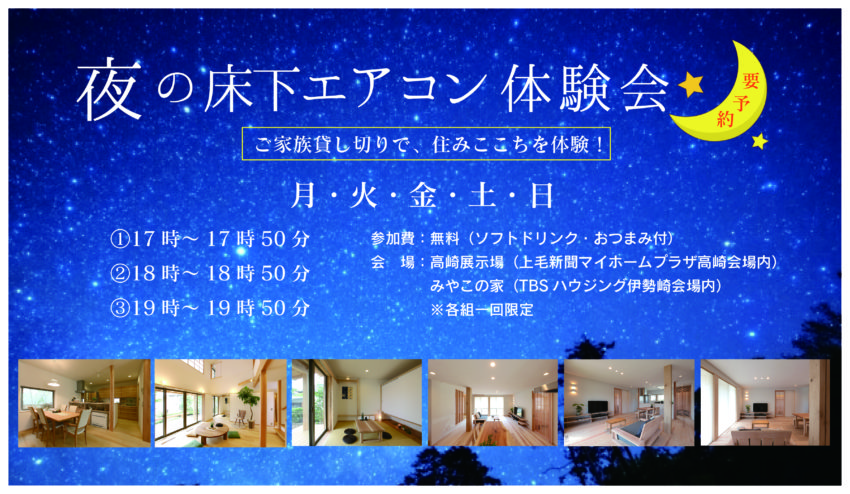 夜の床下エアコン体験会

要予約

ご家族貸し切りで、住みここちを体験！

月・火・金・土・日

①17時～17時50分
②18時～18時50分
③19時～19時50分

参加費：無料（ソフトドリンク・おつまみ付）
会　場：高崎展示場（上毛新聞マイホームプラザ高崎会場内）
みやこの家（TBSハウジング伊勢崎会場内）
※各組一回限定